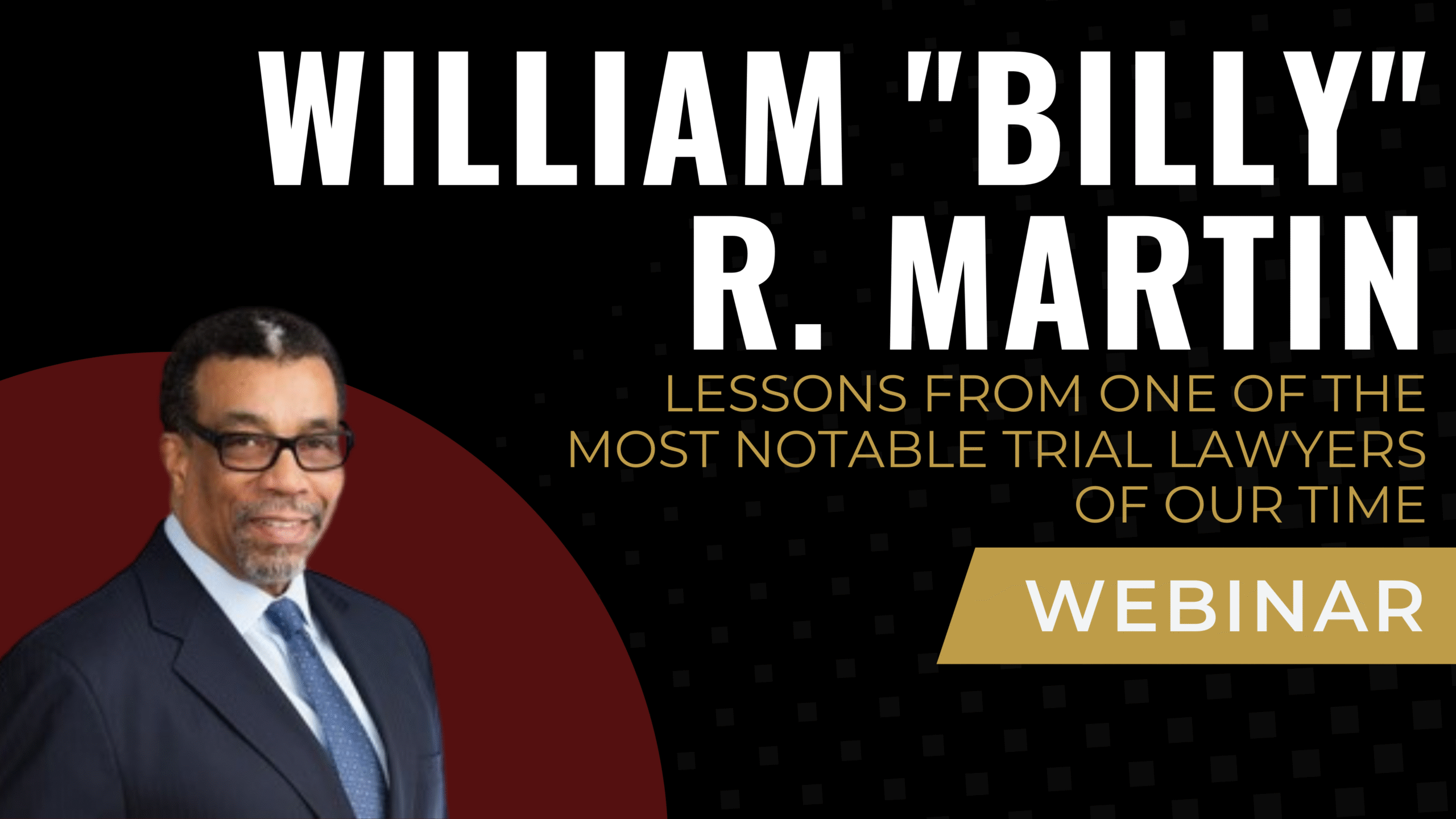 WILLIAM "BILLY" R. MARTIN

LESSONS FROM ONE OF THE MOST NOTABLE TRIAL LAWYERS OF OUR TIME

WEBINAR